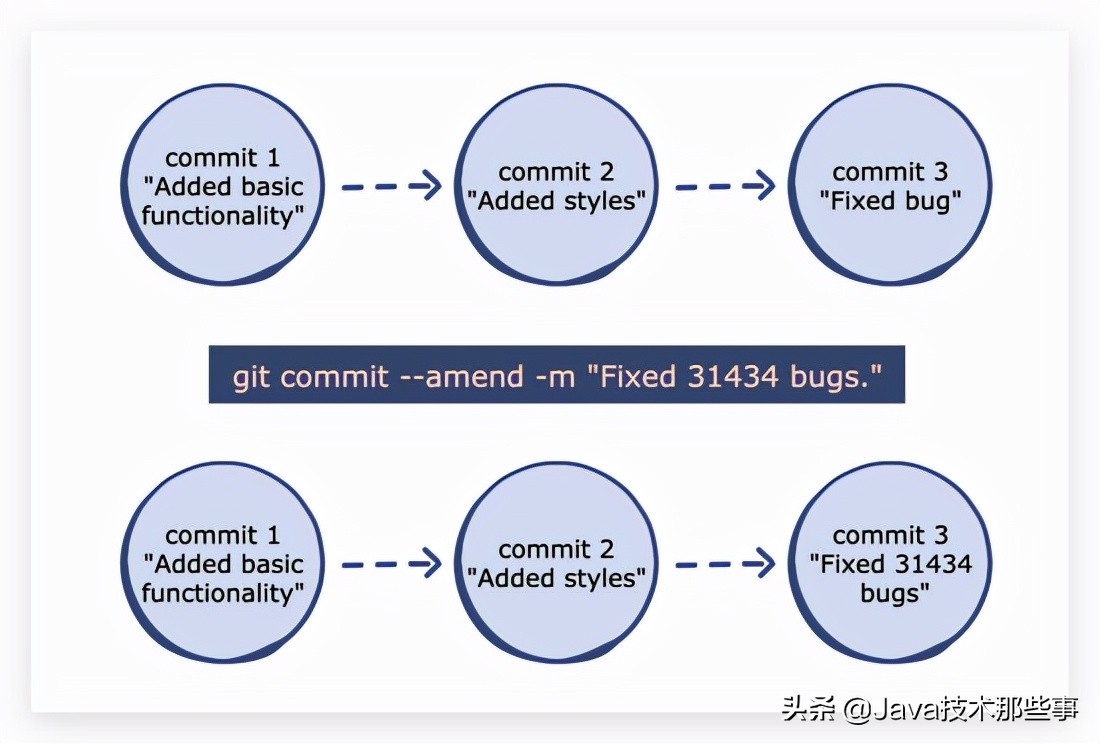 commit 1
"Added basic functionality"

commit 2
"Added styles"

commit 3
"Fixed bug"

git commit --amend -m "Fixed 31434 bugs."

commit 1
"Added basic functionality"

commit 2
"Added styles"

commit 3
"Fixed 31434 bugs"

头条 @Java技术那些事